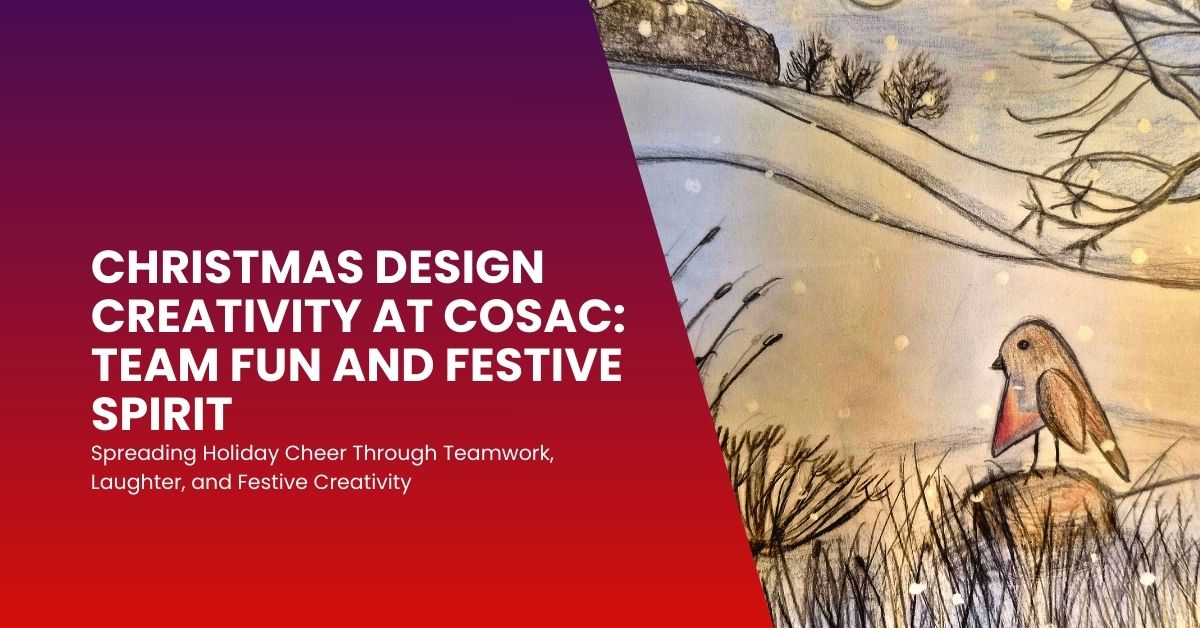 CHRISTMAS DESIGN CREATIVITY AT COSAC: TEAM FUN AND FESTIVE SPIRIT

Spreading Holiday Cheer Through Teamwork, Laughter, and Festive Creativity